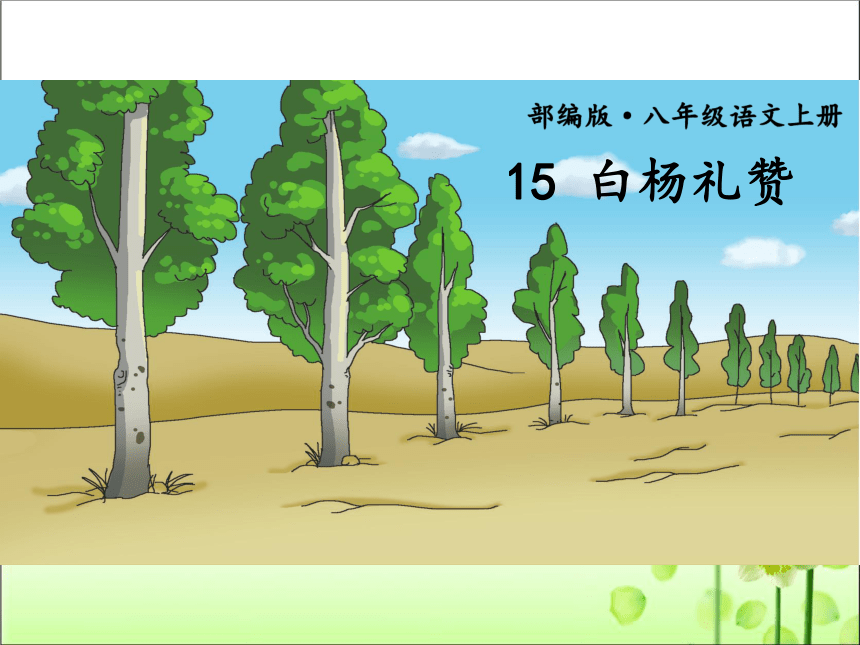 部编版·八年级语文上册

15 白杨礼赞